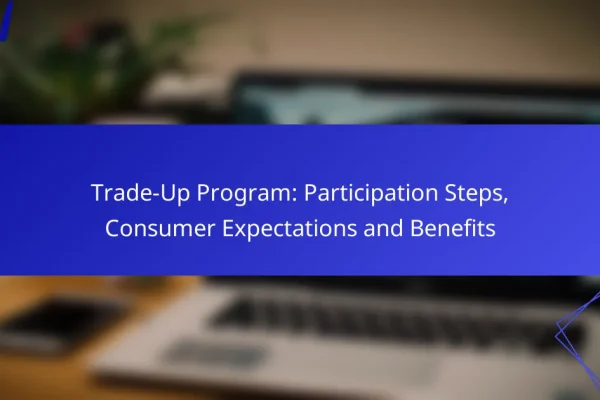 Trade-Up Program: Participation Steps, Consumer Expectations and Benefits